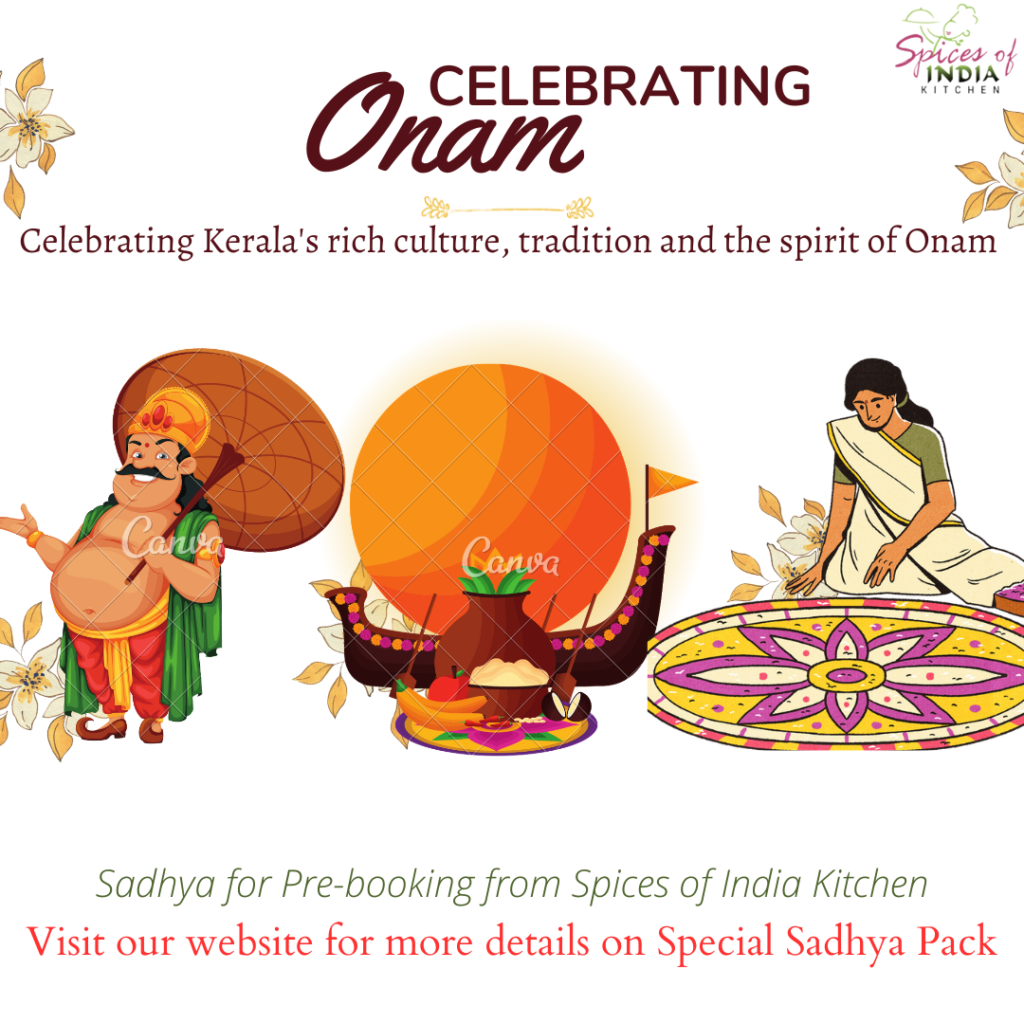 Spices of INDIA KITCHEN

CELEBRATING
Onam

Celebrating Kerala's rich culture, tradition and the spirit of Onam

Canva
Canva

Sadhya for Pre-booking from Spices of India Kitchen
Visit our website for more details on Special Sadhya Pack